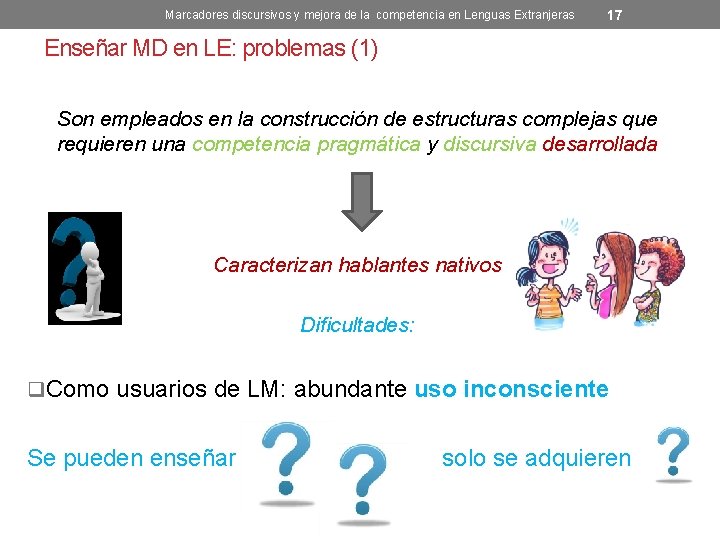 Marcadores discursivos y mejora de la competencia en Lenguas Extranjeras 17

Enseñar MD en LE: problemas (1)

Son empleados en la construcción de estructuras complejas que requieren una competencia pragmática y discursiva desarrollada

Caracterizan hablantes nativos

Dificultades:

❑Como usuarios de LM: abundante uso inconsciente

Se pueden enseñar ? ? solo se adquieren ?